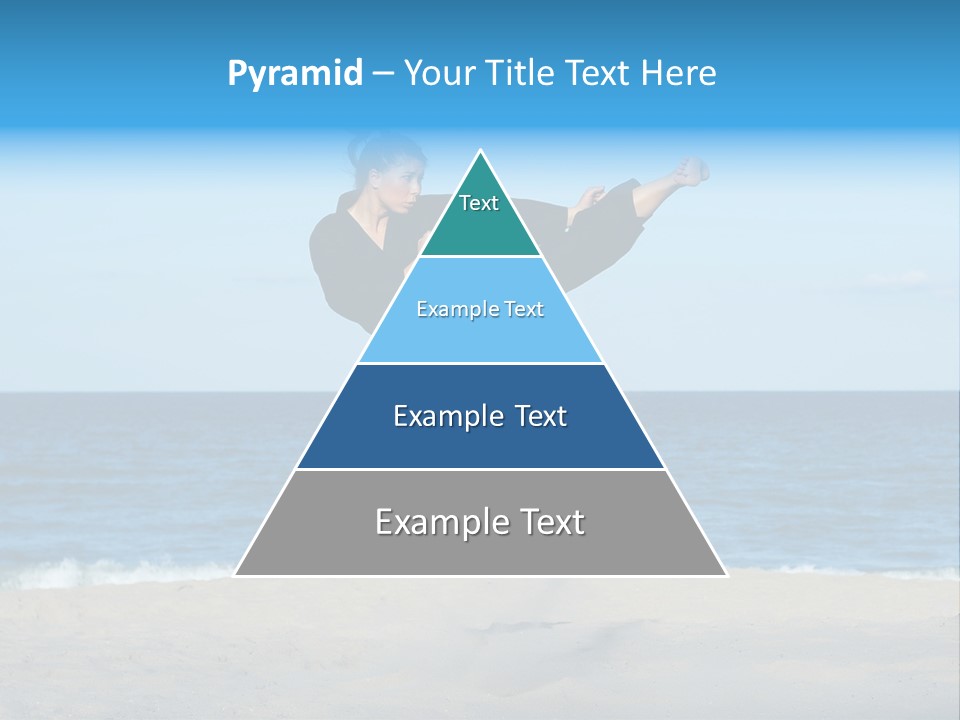 Pyramid – Your Title Text Here

Text

Example Text

Example Text

Example Text